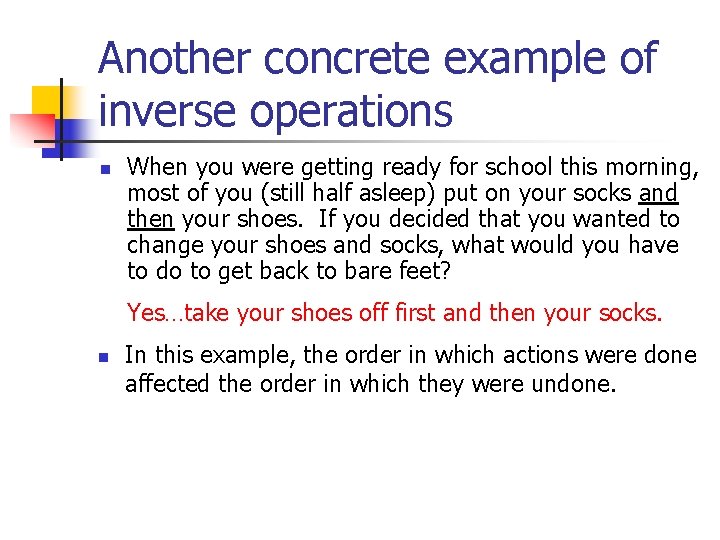 Another concrete example of inverse operations

When you were getting ready for school this morning, most of you (still half asleep) put on your socks and then your shoes. If you decided that you wanted to change your shoes and socks, what would you have to do to get back to bare feet?

Yes…take your shoes off first and then your socks.

In this example, the order in which actions were done affected the order in which they were undone.